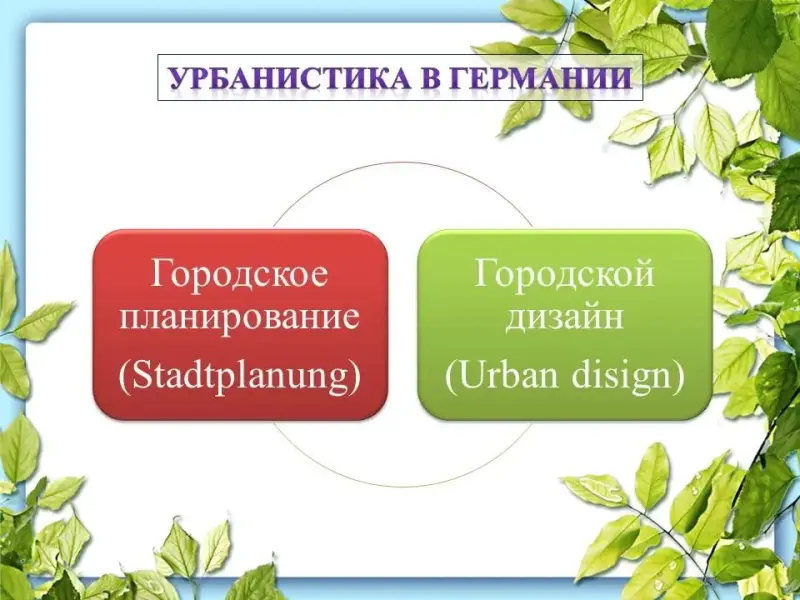 УРБАНИСТИКА В ГЕРМАНИИ

Городское планирование (Stadtplanung)

Городской дизайн (Urban disign)